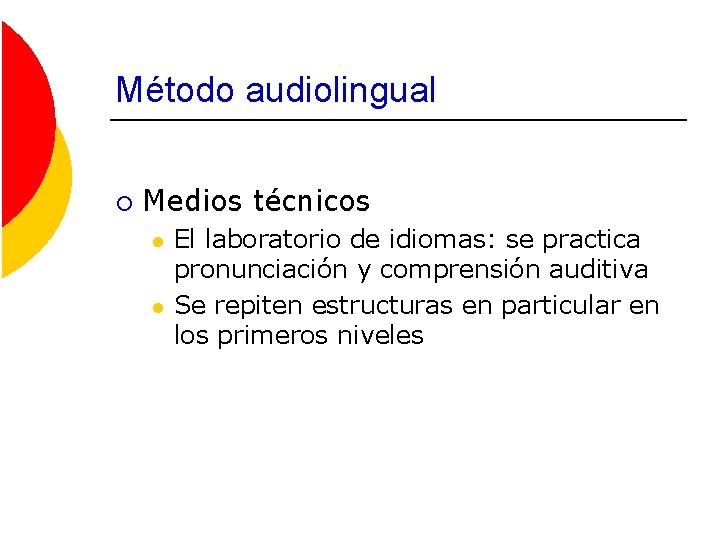 Método audiolingual

Medios técnicos

El laboratorio de idiomas: se practica pronunciación y comprensión auditiva

Se repiten estructuras en particular en los primeros niveles